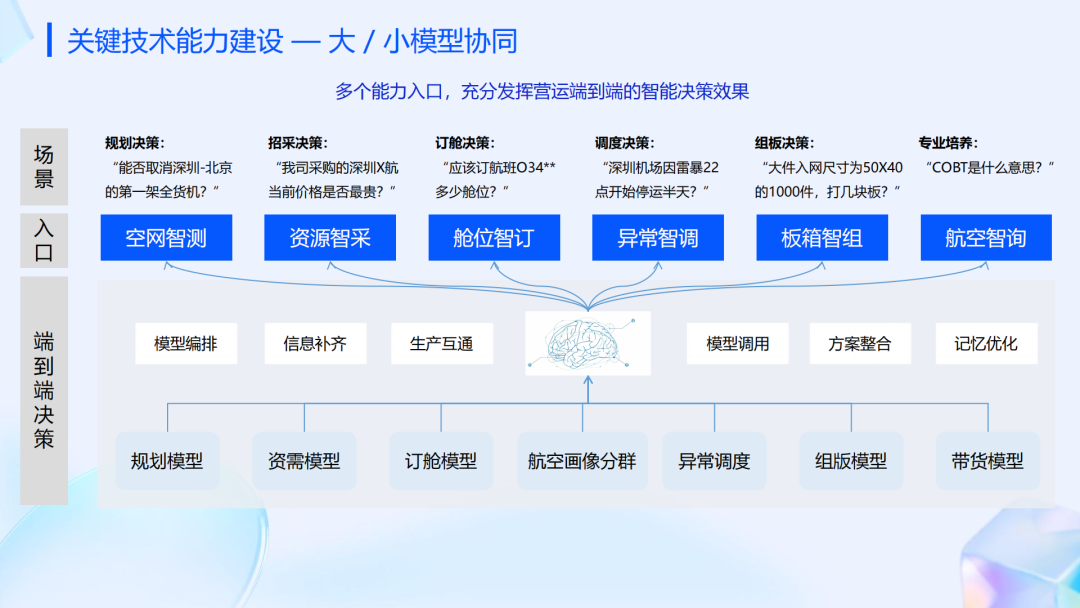 关键技术能力建设 — 大 / 小模型协同

多个能力入口，充分发挥营运端到端的智能决策效果

场景

规划决策：
“能否取消深圳-北京的第一架全货机？”

招采决策：
“我司采购的深圳X航当前价格是否最贵？”

订舱决策：
“应该订航班O34**多少舱位？”

调度决策：
“深圳机场因雷暴22点开始停运半天？”

组板决策：
“大件入网尺寸为50X40的1000件，打几块板？”

专业培养：
“COBT是什么意思？”

入口

空网智测

资源智采

舱位智订

异常智调

板箱智组

航空智询

端到端决策

模型编排

信息补齐

生产互通

模型调用

方案整合

记忆优化

规划模型

资需模型

订舱模型

航空画像分群

异常调度

组版模型

带货模型